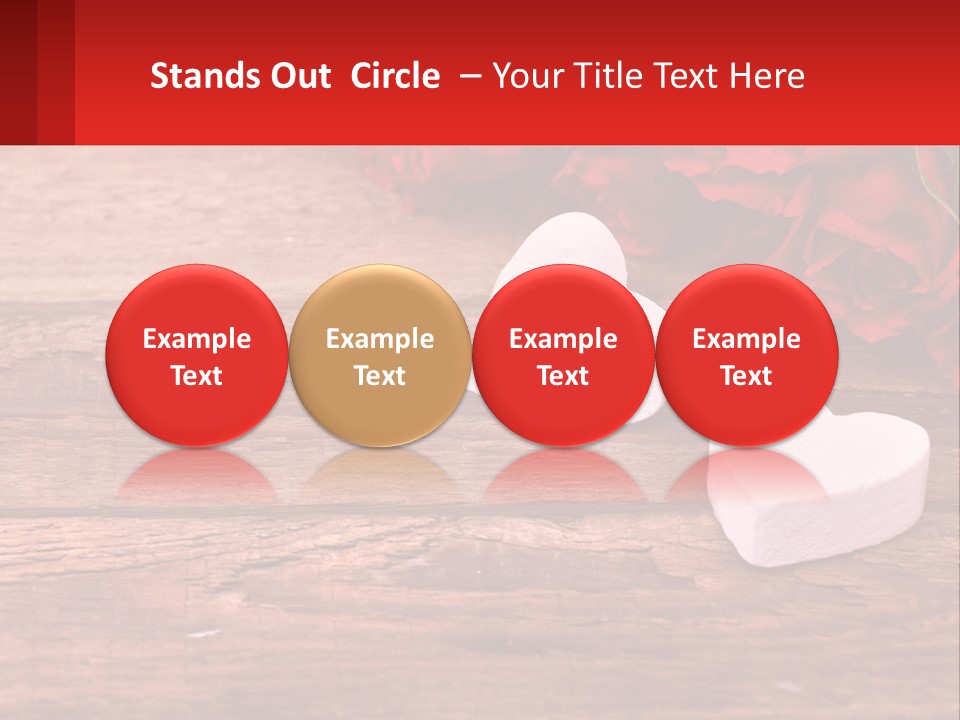 Stands Out  Circle  – Your Title Text Here

Example Text

Example Text

Example Text

Example Text